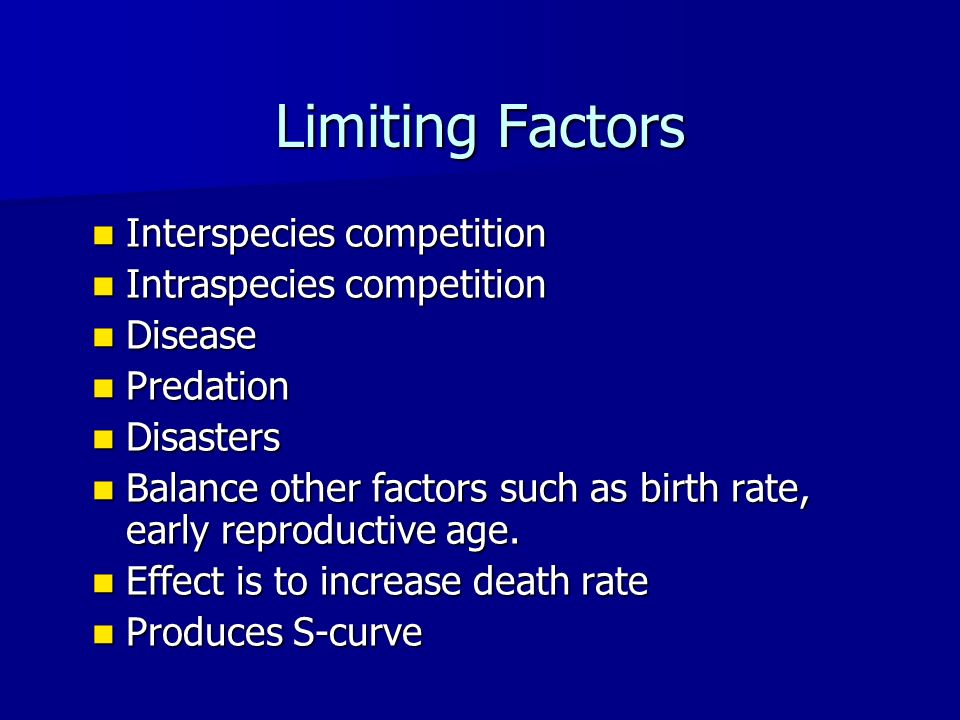 Limiting Factors

- Interspecies competition
- Intraspecies competition
- Disease
- Predation
- Disasters
- Balance other factors such as birth rate, early reproductive age.
- Effect is to increase death rate
- Produces S-curve